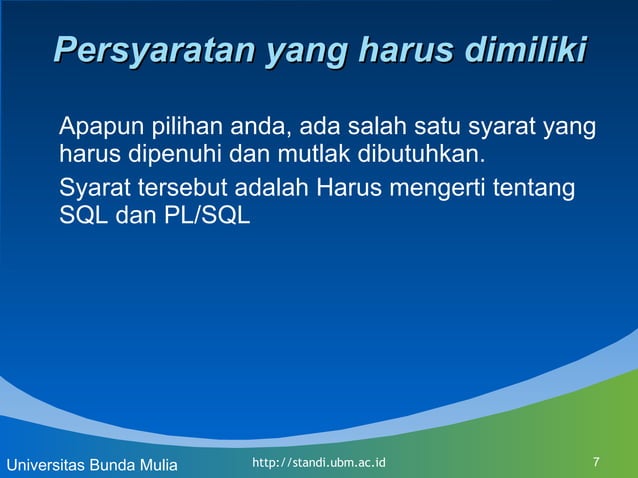 Persyaratan yang harus dimiliki

Apapun pilihan anda, ada salah satu syarat yang harus dipenuhi dan mutlak dibutuhkan.

Syarat tersebut adalah Harus mengerti tentang SQL dan PL/SQL

Universitas Bunda Mulia

http://standi.ubm.ac.id

7